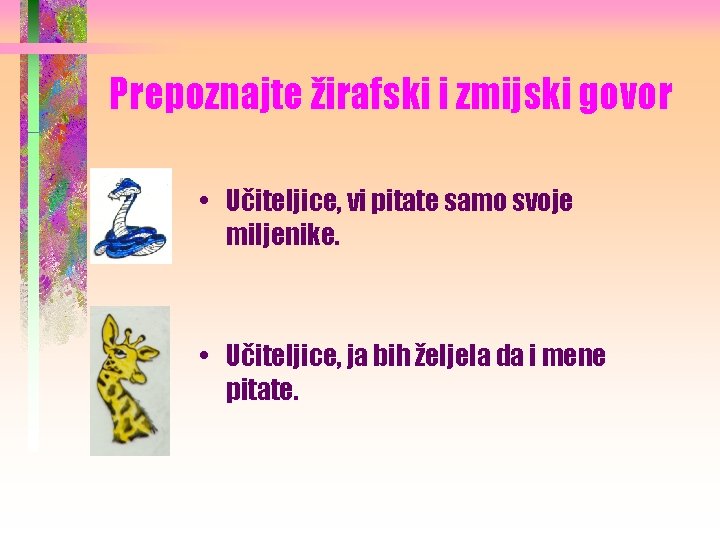 Prepoznajte žirafski i zmijski govor

• Učiteljice, vi pitate samo svoje miljenike.

• Učiteljice, ja bih željela da i mene pitate.